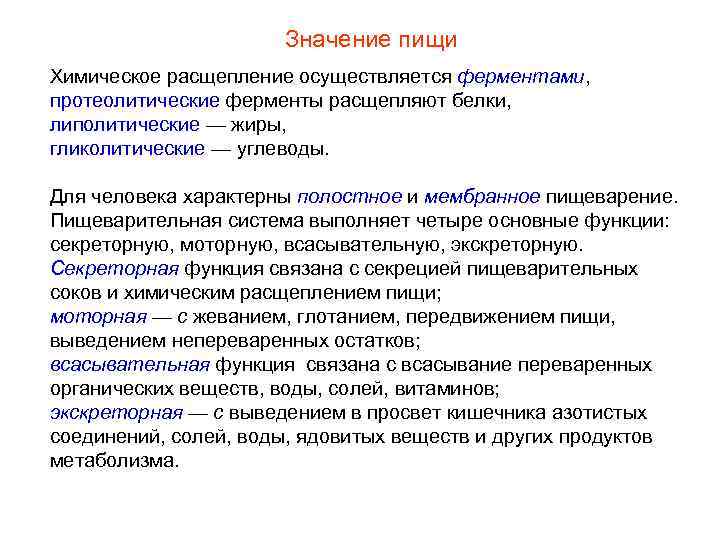 Значение пищи

Химическое расщепление осуществляется ферментами, протеолитические ферменты расщепляют белки, липолитические — жиры, гликолитические — углеводы.

Для человека характерны полостное и мембранное пищеварение. Пищеварительная система выполняет четыре основные функции: секреторную, моторную, всасывательную, экскреторную.
Секреторная функция связана с секрецией пищеварительных соков и химическим расщеплением пищи;
моторная — с жеванием, глотанием, передвижением пищи, выведением непереваренных остатков;
всасывательная функция связана с всасывание переваренных органических веществ, воды, солей, витаминов;
экскреторная — с выведением в просвет кишечника азотистых соединений, солей, воды, ядовитых веществ и других продуктов метаболизма.